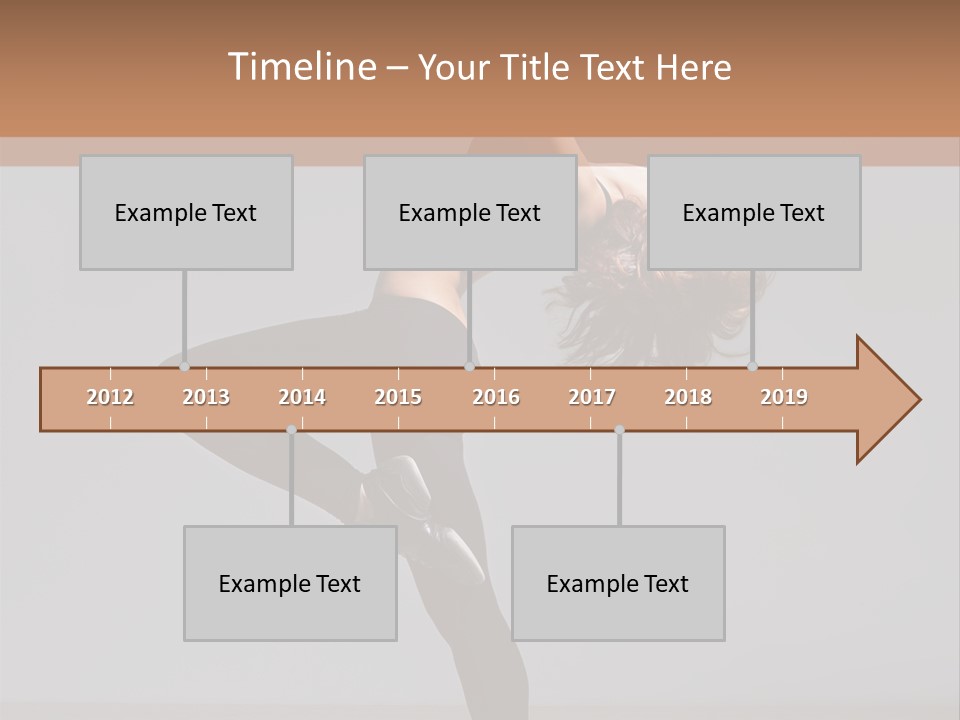 Timeline – Your Title Text Here

Example Text

Example Text

Example Text

2012 2013 2014 2015 2016 2017 2018 2019

Example Text

Example Text